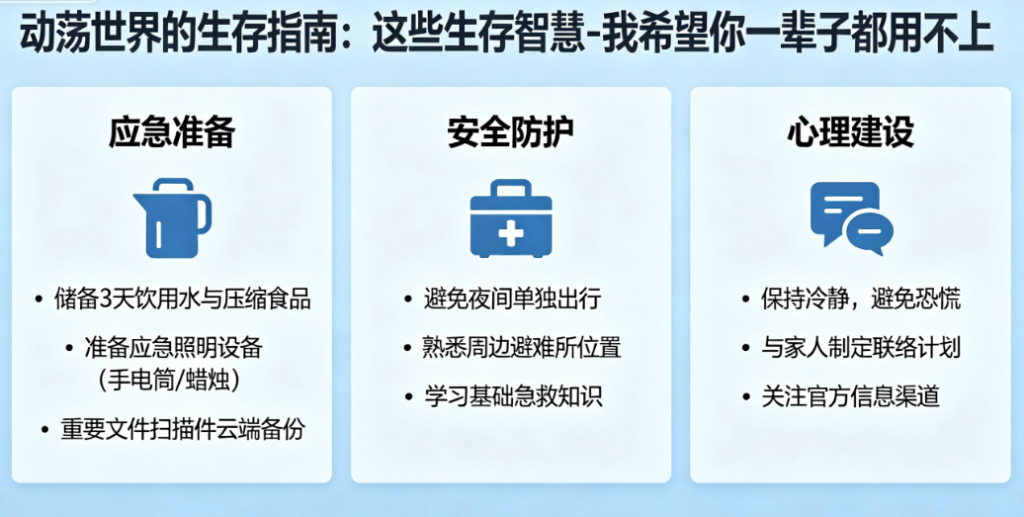 动荡世界的生存指南：这些生存智慧-我希望你一辈子都用不上

应急准备

• 储备3天饮用水与压缩食品
• 准备应急照明设备（手电筒/蜡烛）
• 重要文件扫描件云端备份

安全防护

• 避免夜间单独出行
• 熟悉周边避难所位置
• 学习基础急救知识

心理建设

• 保持冷静，避免恐慌
• 与家人制定联络计划
• 关注官方信息渠道